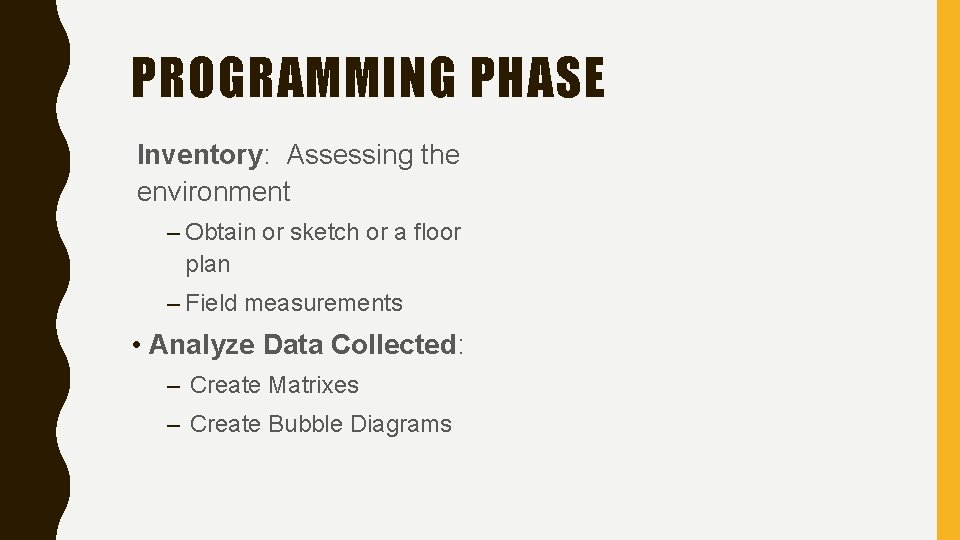 PROGRAMMING PHASE

Inventory: Assessing the environment

– Obtain or sketch or a floor plan

– Field measurements

• Analyze Data Collected:

– Create Matrixes

– Create Bubble Diagrams